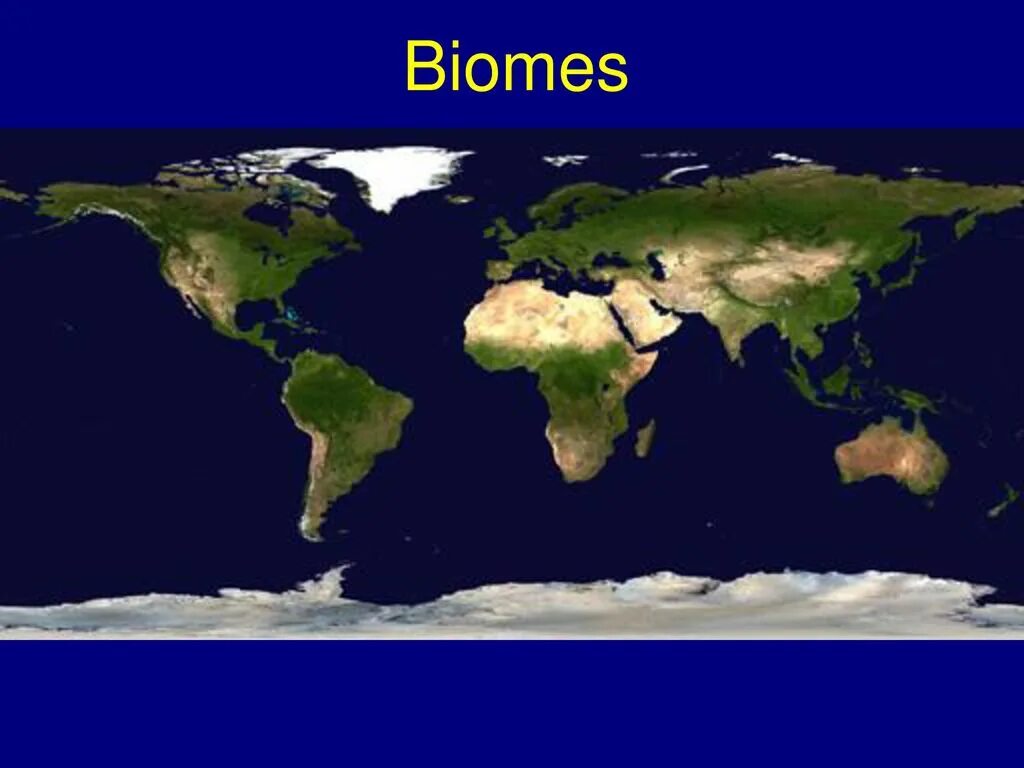 Biomes